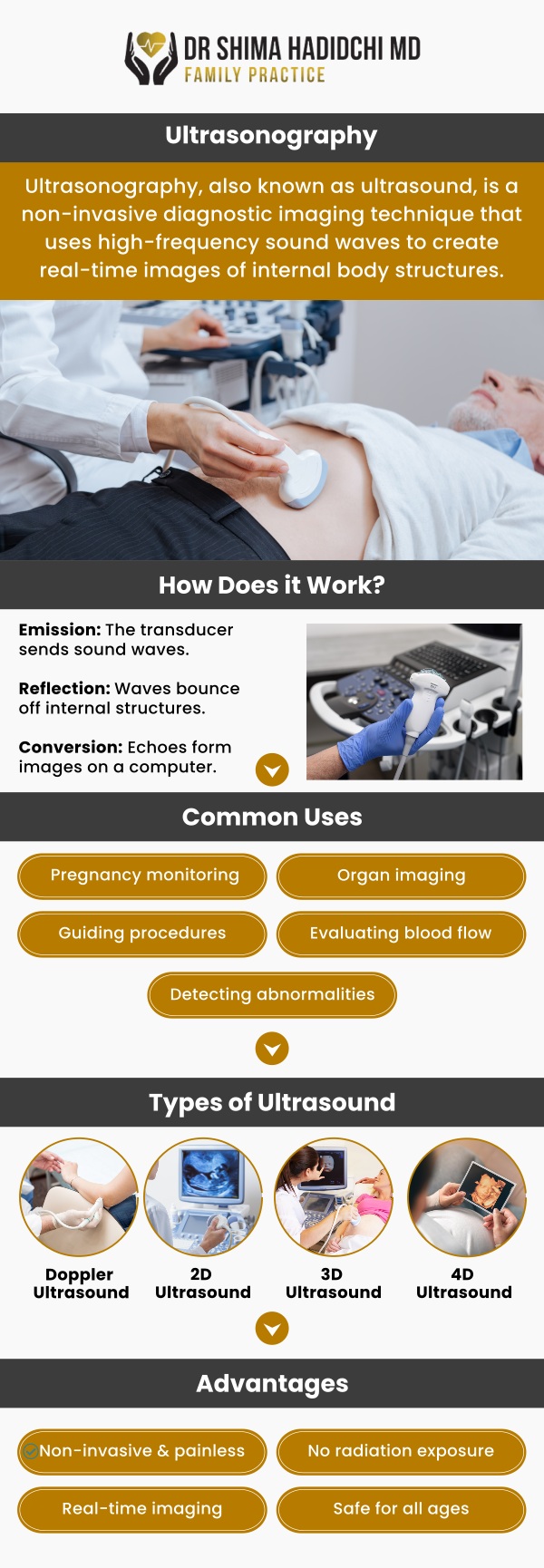 DR SHIMA HADIDCHI MD
FAMILY PRACTICE

Ultrasonography

Ultrasonography, also known as ultrasound, is a non-invasive diagnostic imaging technique that uses high-frequency sound waves to create real-time images of internal body structures.

How Does it Work?

Emission: The transducer sends sound waves.

Reflection: Waves bounce off internal structures.

Conversion: Echoes form images on a computer.

Common Uses

Pregnancy monitoring

Organ imaging

Guiding procedures

Evaluating blood flow

Detecting abnormalities

Types of Ultrasound

Doppler Ultrasound

2D Ultrasound

3D Ultrasound

4D Ultrasound

Advantages

Non-invasive & painless

No radiation exposure

Real-time imaging

Safe for all ages